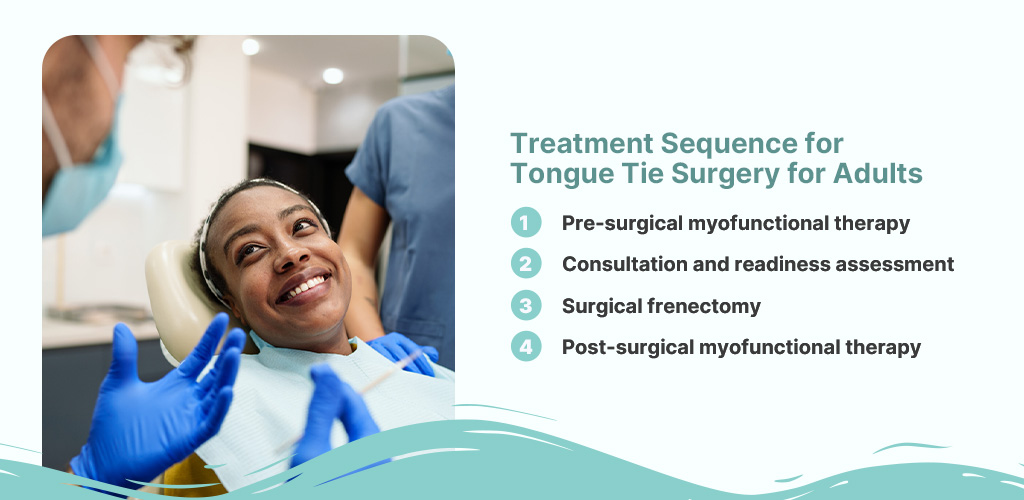 Treatment Sequence for Tongue Tie Surgery for Adults

1 Pre-surgical myofunctional therapy

2 Consultation and readiness assessment

3 Surgical frenectomy

4 Post-surgical myofunctional therapy